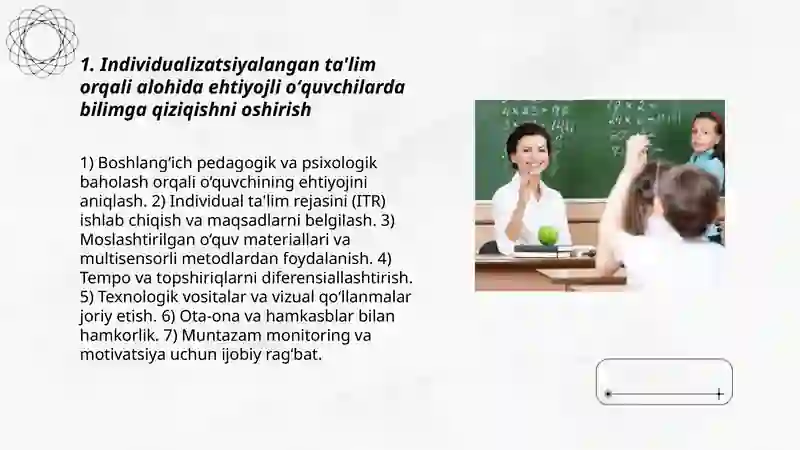 1. Individualizatsiyalangan ta'lim orqali alohida ehtiyojli o‘quvchilarda bilimga qiziqishni oshirish

1) Boshlang‘ich pedagogik va psixologik baholash orqali o‘quvchining ehtiyojini aniqlash. 2) Individual ta'lim rejasini (ITR) ishlab chiqish va maqsadlarni belgilash. 3) Moslashtirilgan o‘quv materiallari va multisensorli metodlardan foydalanish. 4) Tempo va topshiriqlarni diferensiallashtirish. 5) Texnologik vositalar va vizual qo‘llanmalar joriy etish. 6) Ota-ona va hamkasblar bilan hamkorlik. 7) Muntazam monitoring va motivatsiya uchun ijobiy rag‘bat.